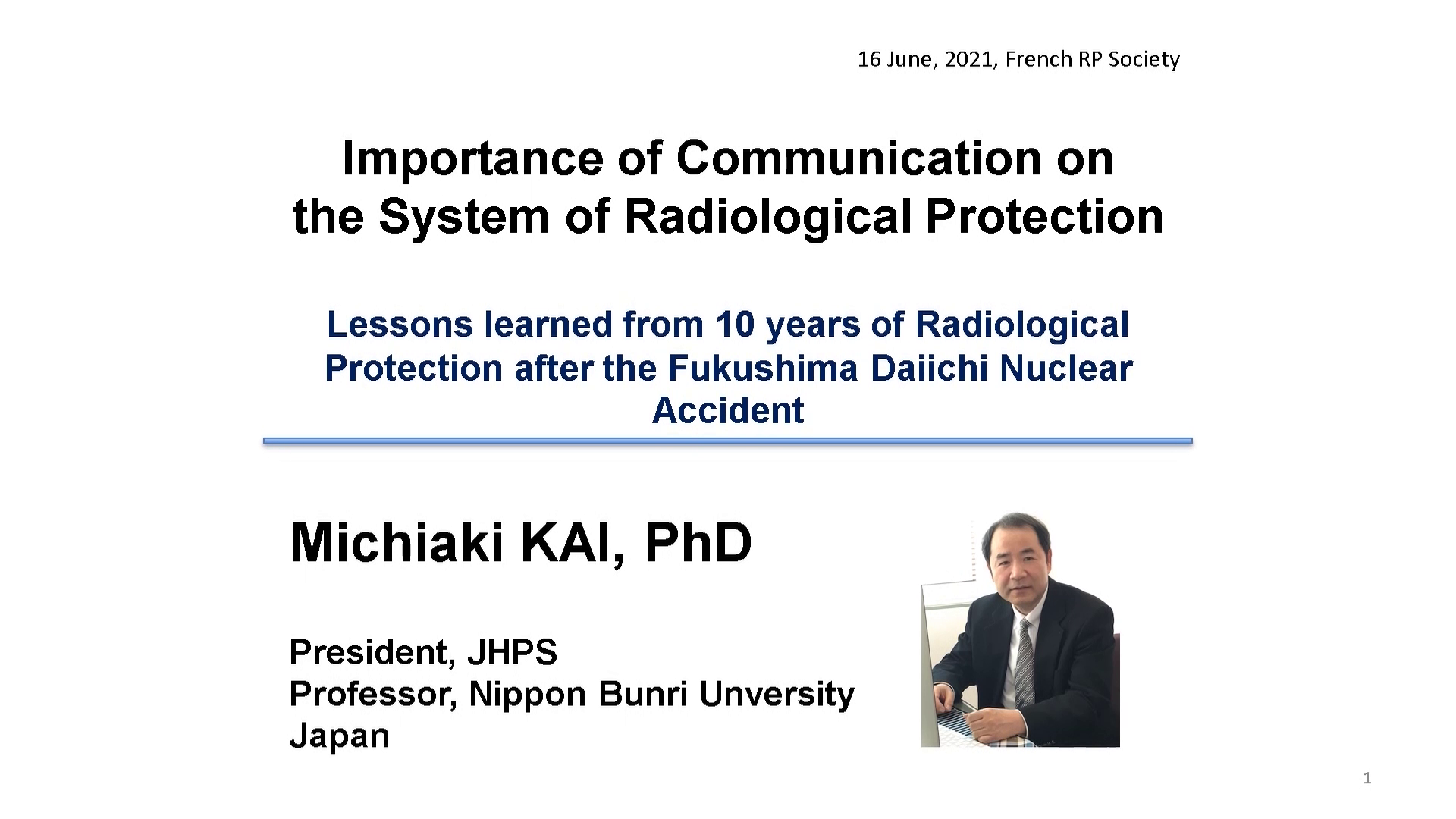 16 June, 2021, French RP Society

Importance of Communication on the System of Radiological Protection

Lessons learned from 10 years of Radiological Protection after the Fukushima Daiichi Nuclear Accident

Michiaki KAI, PhD

President, JHPS
Professor, Nippon Bunri Unversity
Japan

1